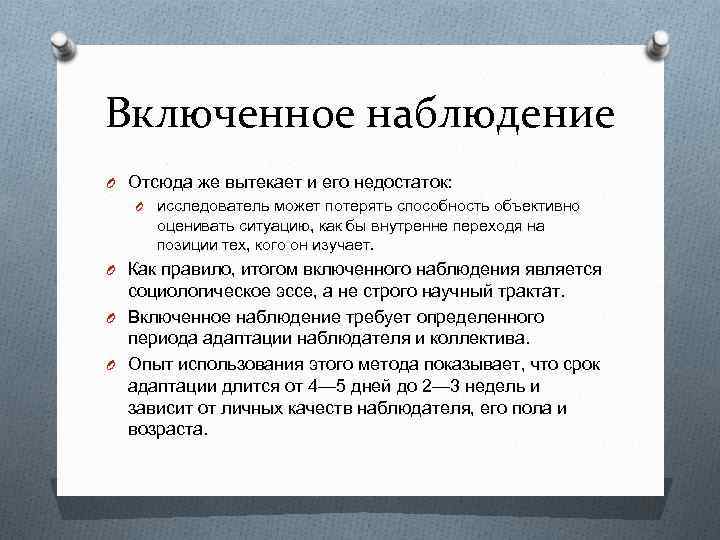 Включенное наблюдение

Отсюда же вытекает и его недостаток:

исследователь может потерять способность объективно оценивать ситуацию, как бы внутренне переходя на позиции тех, кого он изучает.

Как правило, итогом включенного наблюдения является социологическое эссе, а не строго научный трактат.

Включенное наблюдение требует определенного периода адаптации наблюдателя и коллектива.

Опыт использования этого метода показывает, что срок адаптации длится от 4—5 дней до 2—3 недель и зависит от личных качеств наблюдателя, его пола и возраста.